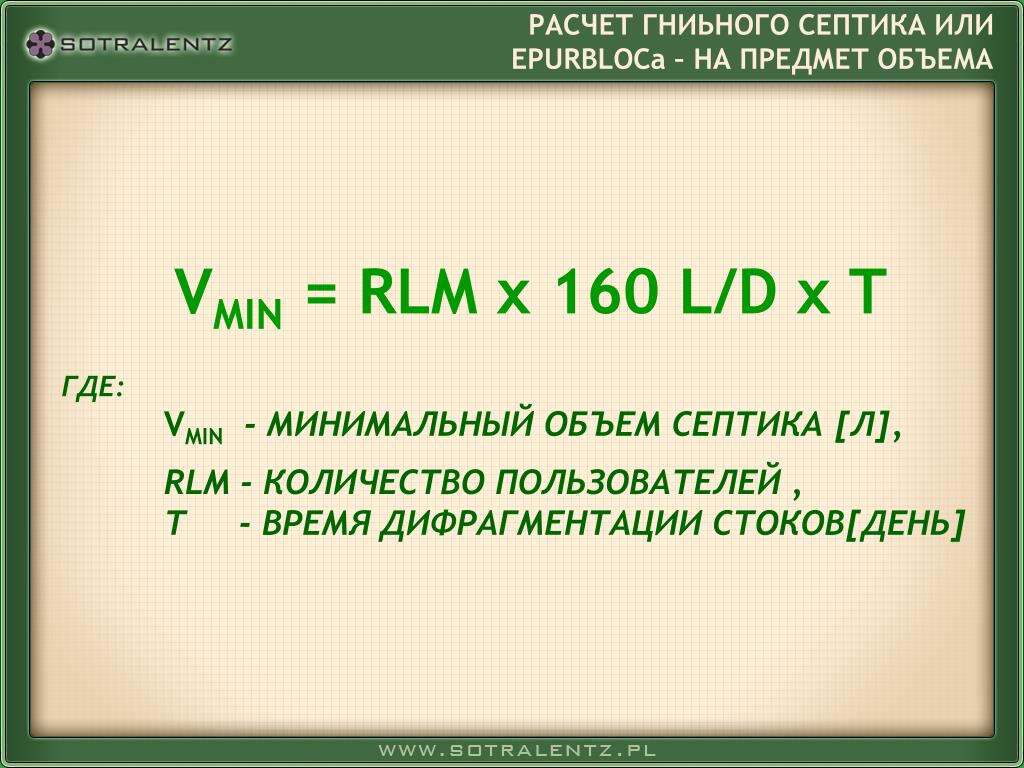 SOTRALENTZ

РАСЧЕТ ГНИЬНОГО СЕПТИКА ИЛИ EPURBLOCa – НА ПРЕДМЕТ ОБЪЕМА

$V_{MIN}$ = RLM x 160 L/D x T

ГДЕ:

$V_{MIN}$ - МИНИМАЛЬНЫЙ ОБЪЕМ СЕПТИКА [Л],

RLM - КОЛИЧЕСТВО ПОЛЬЗОВАТЕЛЕЙ ,

T - ВРЕМЯ ДИФРАГМЕНТАЦИИ СТОКОВ[ДЕНЬ]

WWW.SOTRALENTZ.PL